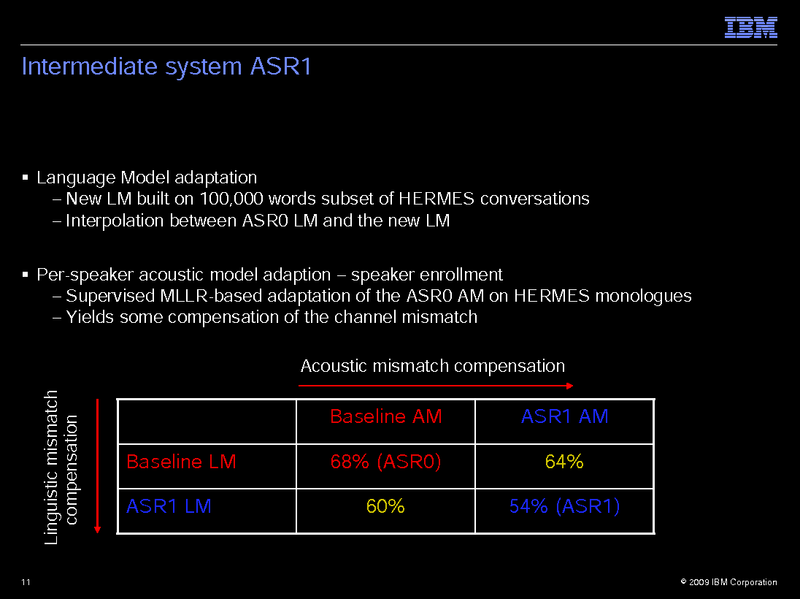 IBM

Intermediate system ASR1

▪ Language Model adaptation
– New LM built on 100,000 words subset of HERMES conversations
– Interpolation between ASR0 LM and the new LM

▪ Per-speaker acoustic model adaption – speaker enrollment
– Supervised MLLR-based adaptation of the ASR0 AM on HERMES monologues
– Yields some compensation of the channel mismatch

Acoustic mismatch compensation

Linguistic mismatch compensation

| | Baseline AM | ASR1 AM |
|---|---|---|
| Baseline LM | 68% (ASR0) | 64% |
| ASR1 LM | 60% | 54% (ASR1) |

11

© 2009 IBM Corporation